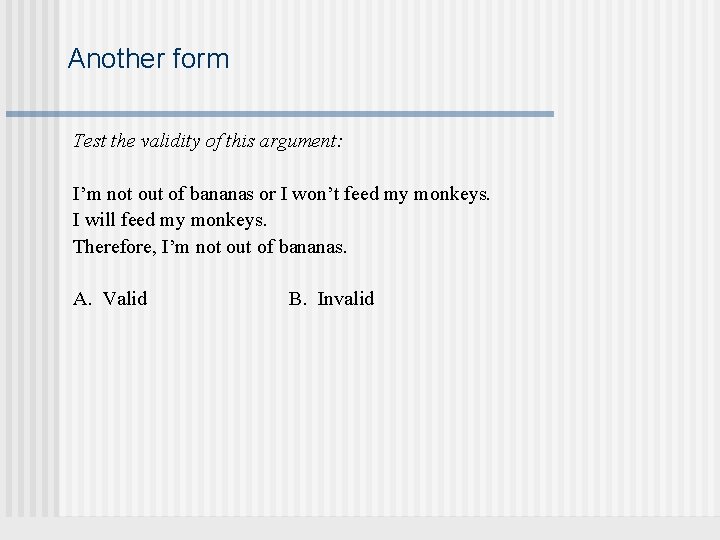 Another form

Test the validity of this argument:

I’m not out of bananas or I won’t feed my monkeys.
I will feed my monkeys.
Therefore, I’m not out of bananas.

A. Valid B. Invalid